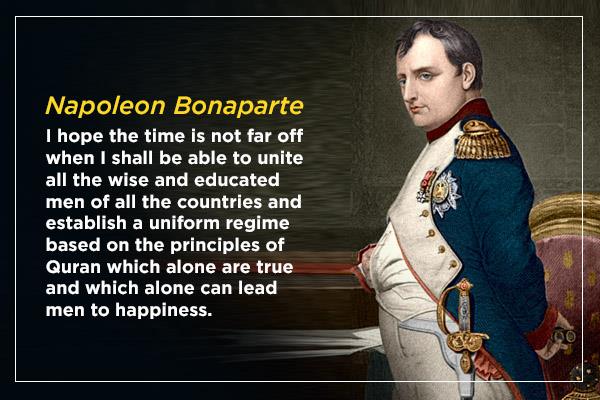 Napoleon Bonaparte

I hope the time is not far off when I shall be able to unite all the wise and educated men of all the countries and establish a uniform regime based on the principles of Quran which alone are true and which alone can lead men to happiness.